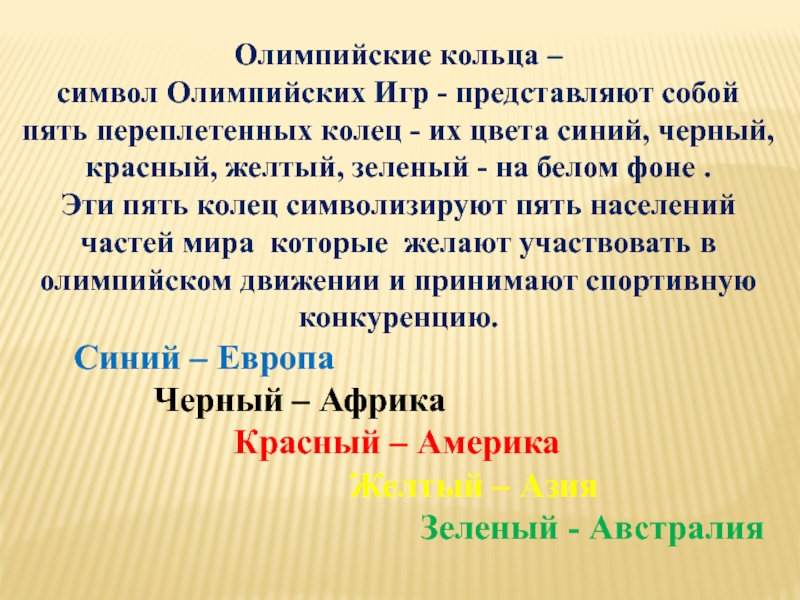 Олимпийские кольца –
символ Олимпийских Игр - представляют собой пять переплетенных колец - их цвета синий, черный, красный, желтый, зеленый - на белом фоне .
Эти пять колец символизируют пять населений частей мира которые желают участвовать в олимпийском движении и принимают спортивную конкуренцию.

Синий – Европа
Черный – Африка
Красный – Америка
Желтый – Азия
Зеленый - Австралия